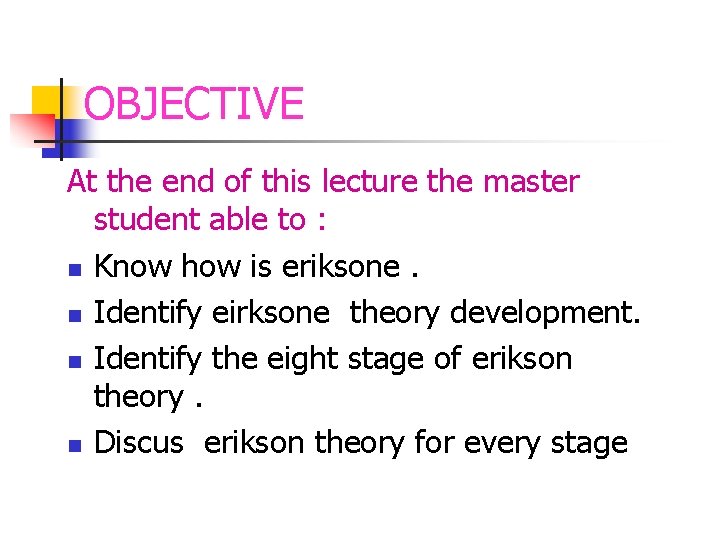 OBJECTIVE

At the end of this lecture the master student able to :

- Know how is eriksone .
- Identify eirksone theory development.
- Identify the eight stage of erikson theory .
- Discus erikson theory for every stage